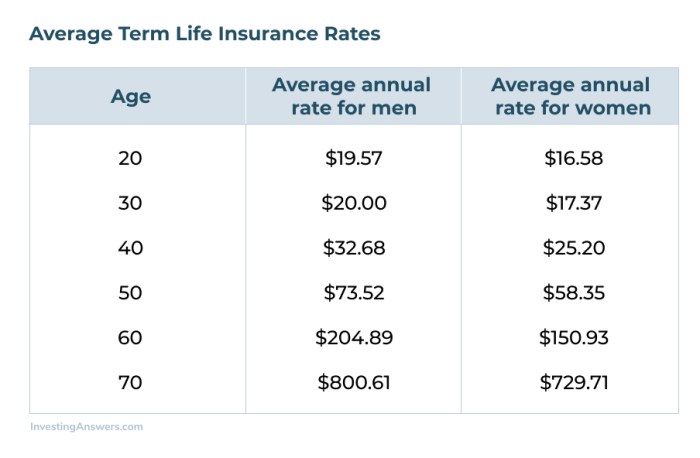 Average Term Life Insurance Rates

| Age | Average annual rate for men | Average annual rate for women |
|---|---|---|
| 20 | \$19.57 | \$16.58 |
| 30 | \$20.00 | \$17.37 |
| 40 | \$32.68 | \$25.20 |
| 50 | \$73.52 | \$58.35 |
| 60 | \$204.89 | \$150.93 |
| 70 | \$800.61 | \$729.71 |

InvestingAnswers.com